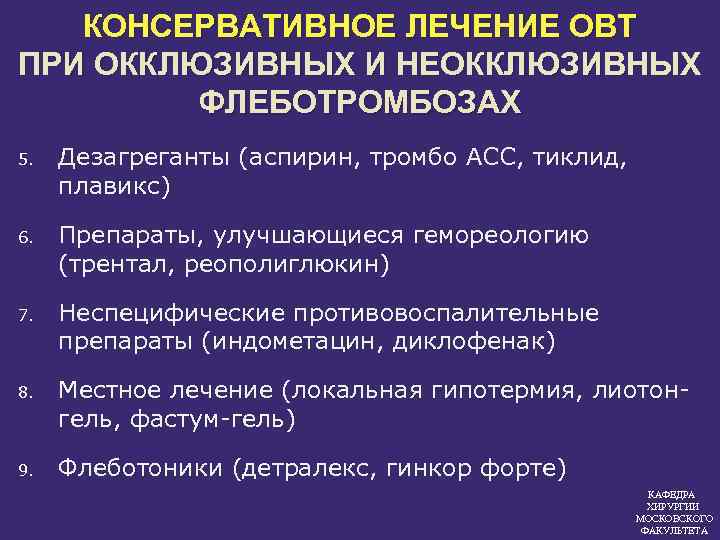 КОНСЕРВАТИВНОЕ ЛЕЧЕНИЕ ОВТ ПРИ ОККЛЮЗИВНЫХ И НЕОККЛЮЗИВНЫХ ФЛЕБОТРОМБОЗАХ

5. Дезагреганты (аспирин, тромбо АСС, тиклид, плавикс)

6. Препараты, улучшающиеся гемореологию (трентал, реополиглюкин)

7. Неспецифические противовоспалительные препараты (индометацин, диклофенак)

8. Местное лечение (локальная гипотермия, лиотон-гель, фастум-гель)

9. Флеботоники (детралекс, гинкор форте)

КАФЕДРА ХИРУРГИИ МОСКОВСКОГО ФАКУЛЬТЕТА